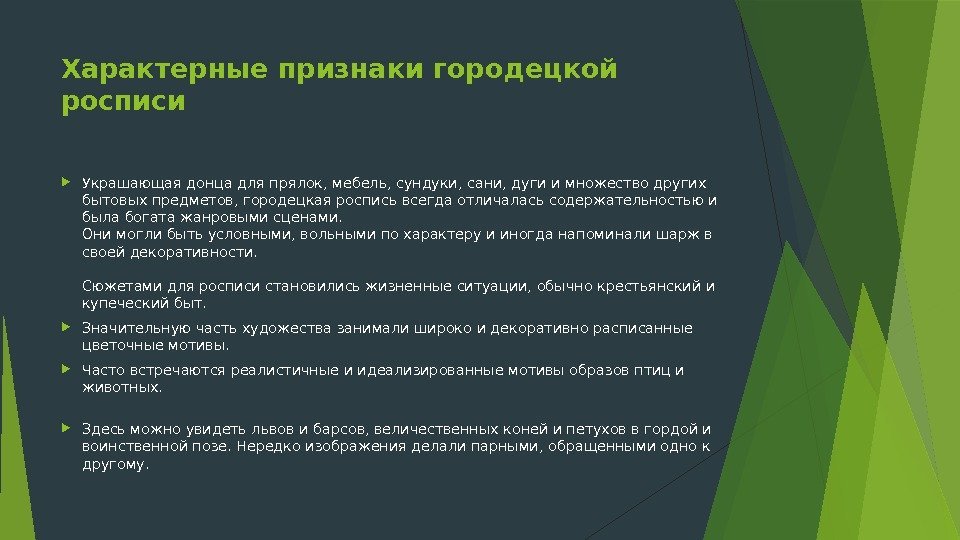 Характерные признаки городецкой росписи

Украшающая донца для прялок, мебель, сундуки, сани, дуги и множество других бытовых предметов, городецкая роспись всегда отличалась содержательностью и была богата жанровыми сценами.
Они могли быть условными, вольными по характеру и иногда напоминали шарж в своей декоративности.

Сюжетами для росписи становились жизненные ситуации, обычно крестьянский и купеческий быт.

Значительную часть художества занимали широко и декоративно расписанные цветочные мотивы.

Часто встречаются реалистичные и идеализированные мотивы образов птиц и животных.

Здесь можно увидеть львов и барсов, величественных коней и петухов в гордой и воинственной позе. Нередко изображения делали парными, обращенными одно к другому.